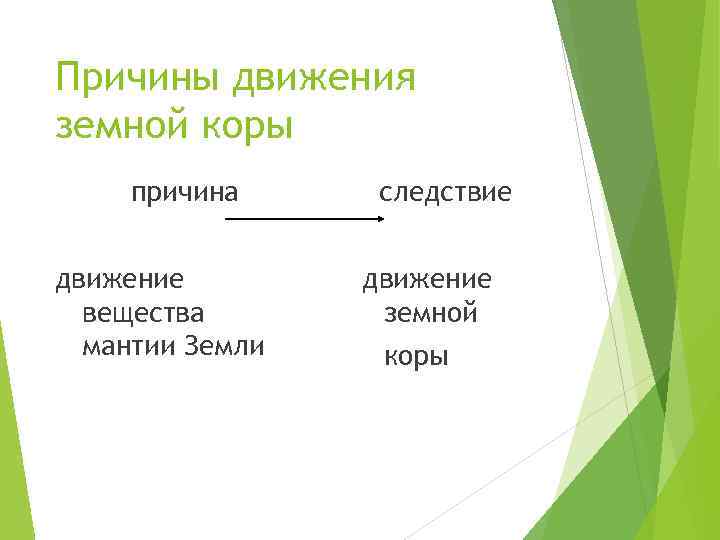 Причины движения земной коры

причина

следствие

движение вещества мантии Земли

движение земной коры